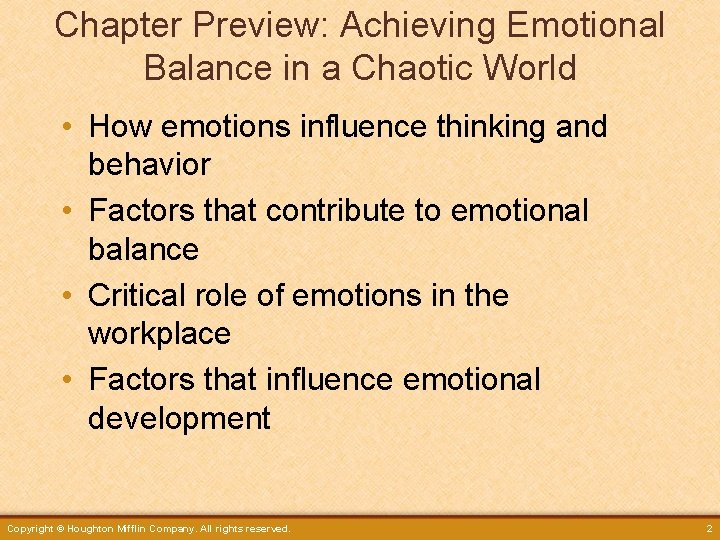 Chapter Preview: Achieving Emotional Balance in a Chaotic World

• How emotions influence thinking and behavior
• Factors that contribute to emotional balance
• Critical role of emotions in the workplace
• Factors that influence emotional development

Copyright © Houghton Mifflin Company. All rights reserved.
2